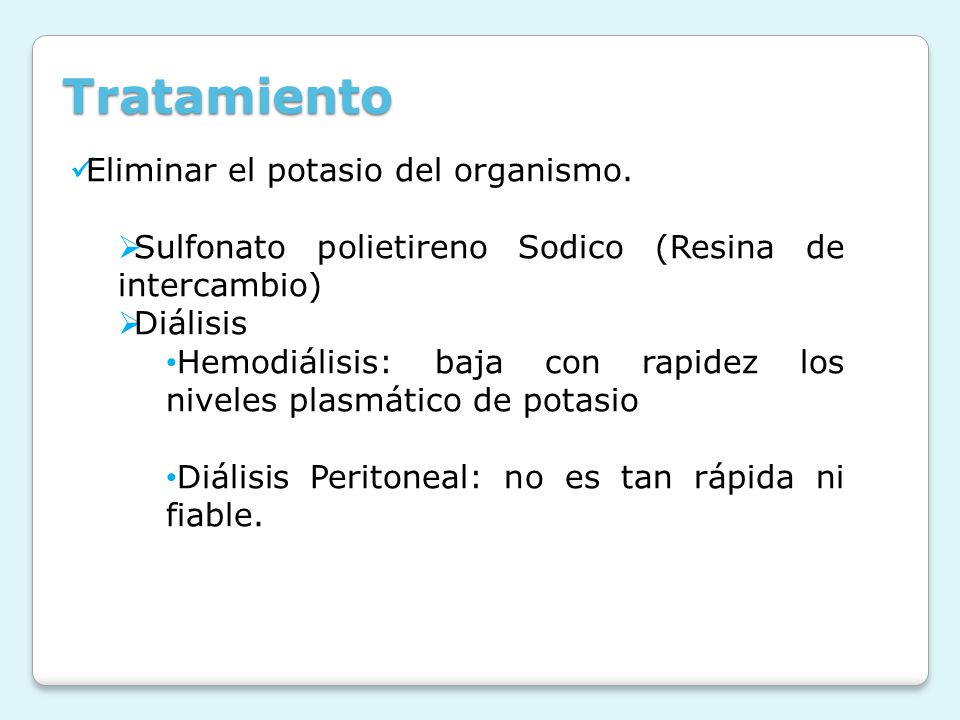 Tratamiento

✓Eliminar el potasio del organismo.

➢Sulfonato polietireno Sodico (Resina de intercambio)
➢Diálisis
•Hemodiálisis: baja con rapidez los niveles plasmático de potasio

•Diálisis Peritoneal: no es tan rápida ni fiable.